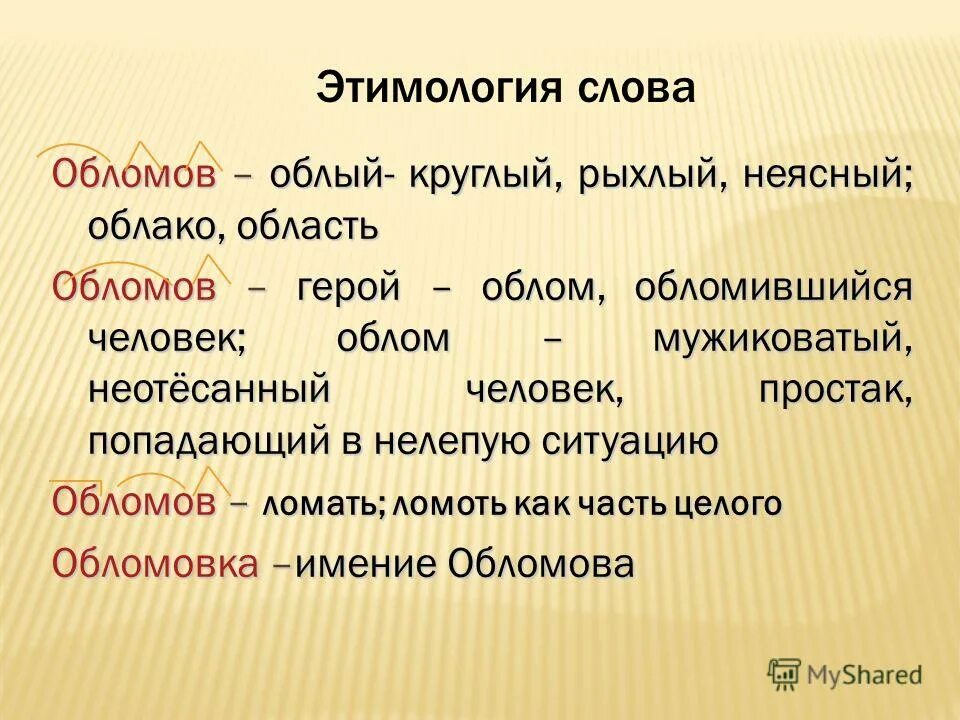 Этимология слова

Обломов – облый- круглый, рыхлый, неясный; облако, область

Обломов – герой – облом, обломившийся человек; облом – мужиковатый, неотёсанный человек, простак, попадающий в нелепую ситуацию

Обломов – ломать; ломоть как часть целого

Обломовка –имение Обломова

MyShared